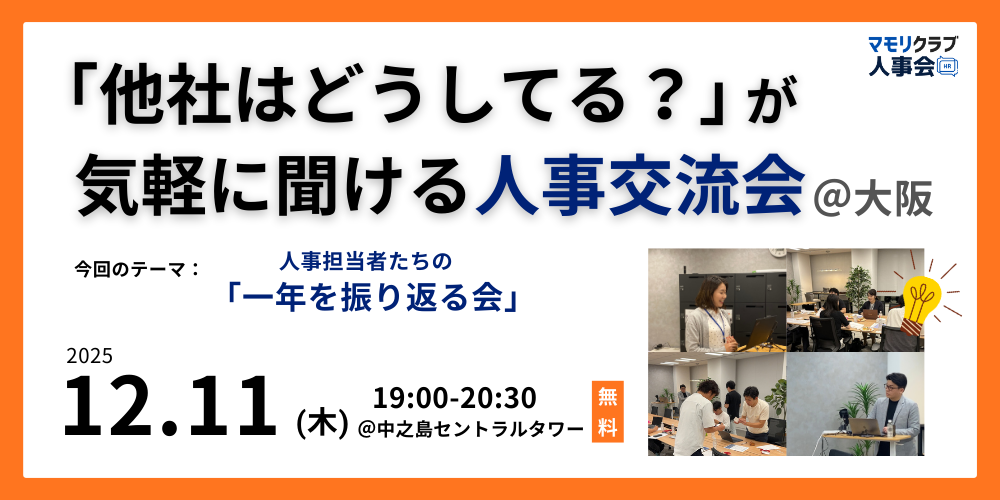 マモリクラブ
人事会 HR

「他社はどうしてる？」が
気軽に聞ける人事交流会@大阪

今回のテーマ：
人事担当者たちの
「一年を振り返る会」

2025
12.11（木）
19:00-20:30
@中之島セントラルタワー
無料